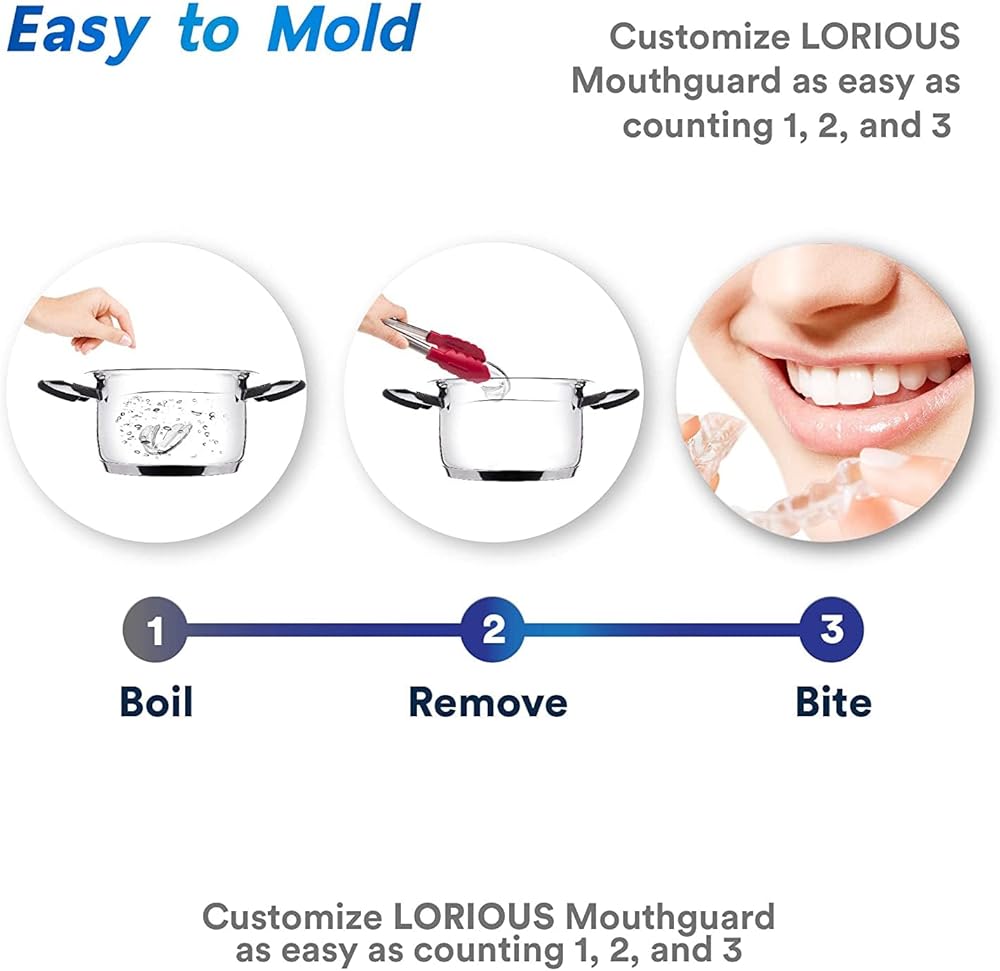 Easy to Mold

Customize LORIOUS Mouthguard as easy as counting 1, 2, and 3

1
Boil

2
Remove

3
Bite

Customize LORIOUS Mouthguard as easy as counting 1, 2, and 3